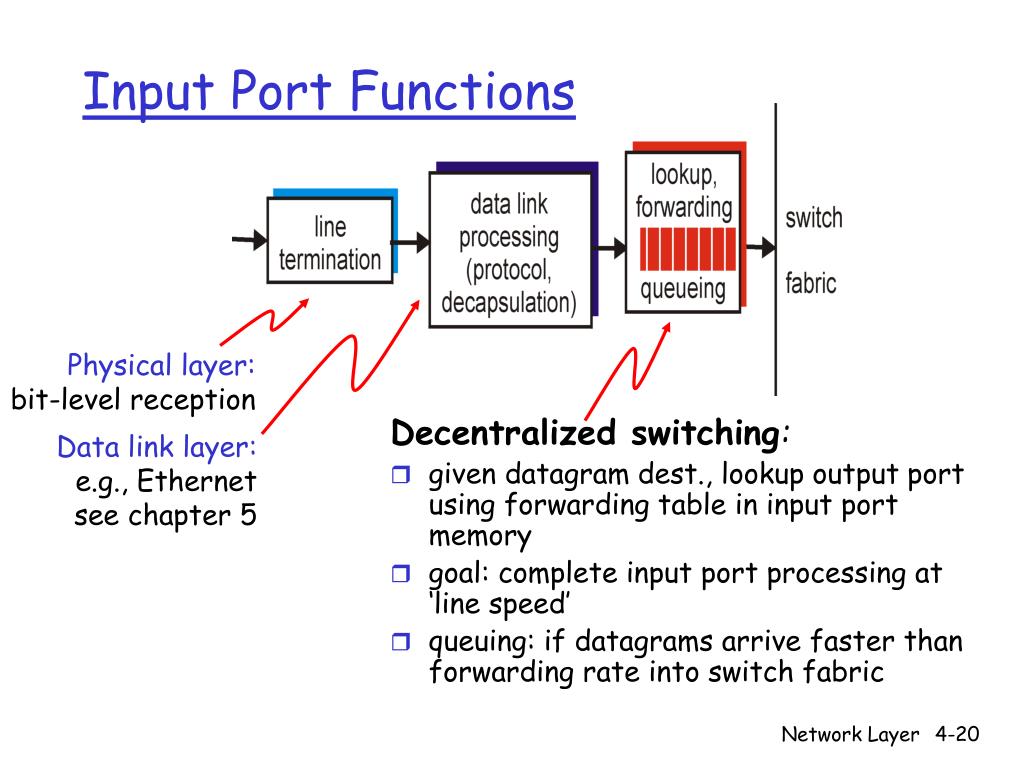 Input Port Functions

line termination

data link processing (protocol, decapsulation)

lookup, forwarding

queueing

switch fabric

Physical layer:
bit-level reception

Data link layer:
e.g., Ethernet
see chapter 5

Decentralized switching:
❒ given datagram dest., lookup output port using forwarding table in input port memory
❒ goal: complete input port processing at 'line speed'
❒ queuing: if datagrams arrive faster than forwarding rate into switch fabric

Network Layer 4-20